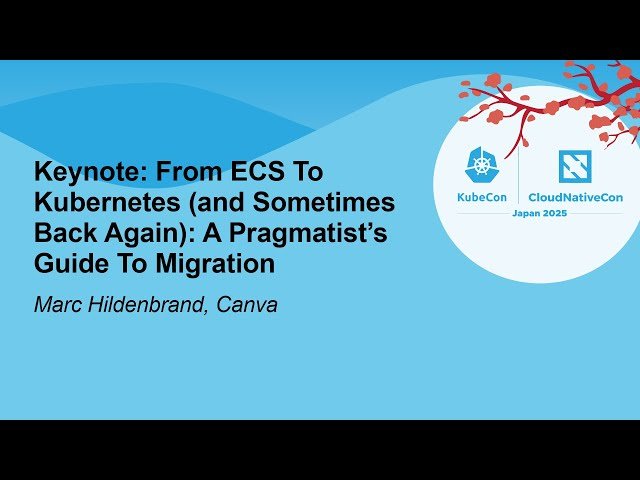 Keynote: From ECS To Kubernetes (and Sometimes Back Again): A Pragmatist's Guide To Migration

Marc Hildenbrand, Canva

KubeCon CloudNativeCon
Japan 2025